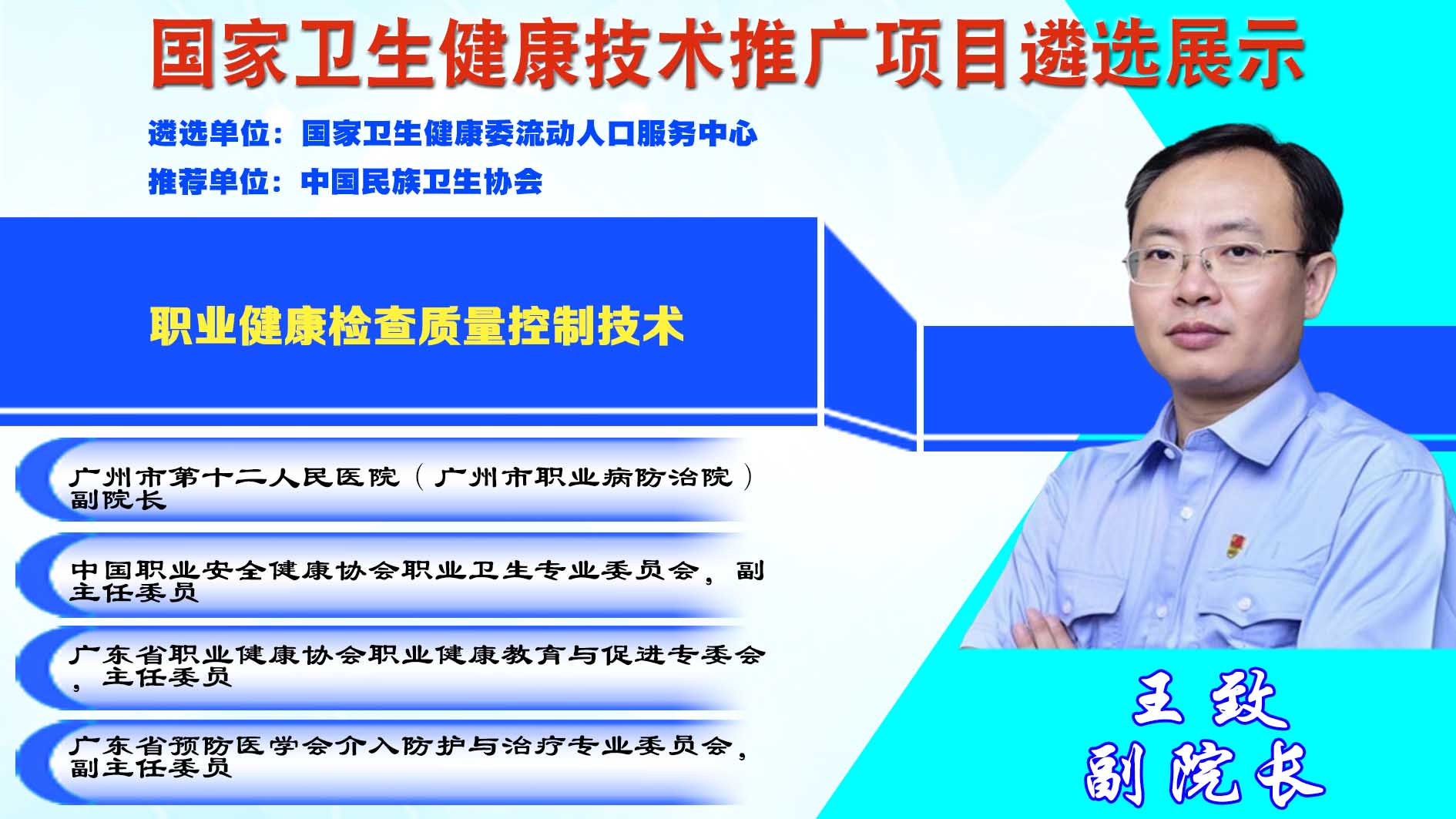 国家卫生健康技术推广项目遴选展示

遴选单位：国家卫生健康委流动人口服务中心

推荐单位：中国民族卫生协会

职业健康检查质量控制技术

广州市第十二人民医院（广州市职业病防治院）副院长

中国职业安全健康协会职业卫生专业委员会，副主任委员

广东省职业健康协会职业健康教育与促进专委会，主任委员

广东省预防医学会介入防护与治疗专业委员会，副主任委员

王致
副院长